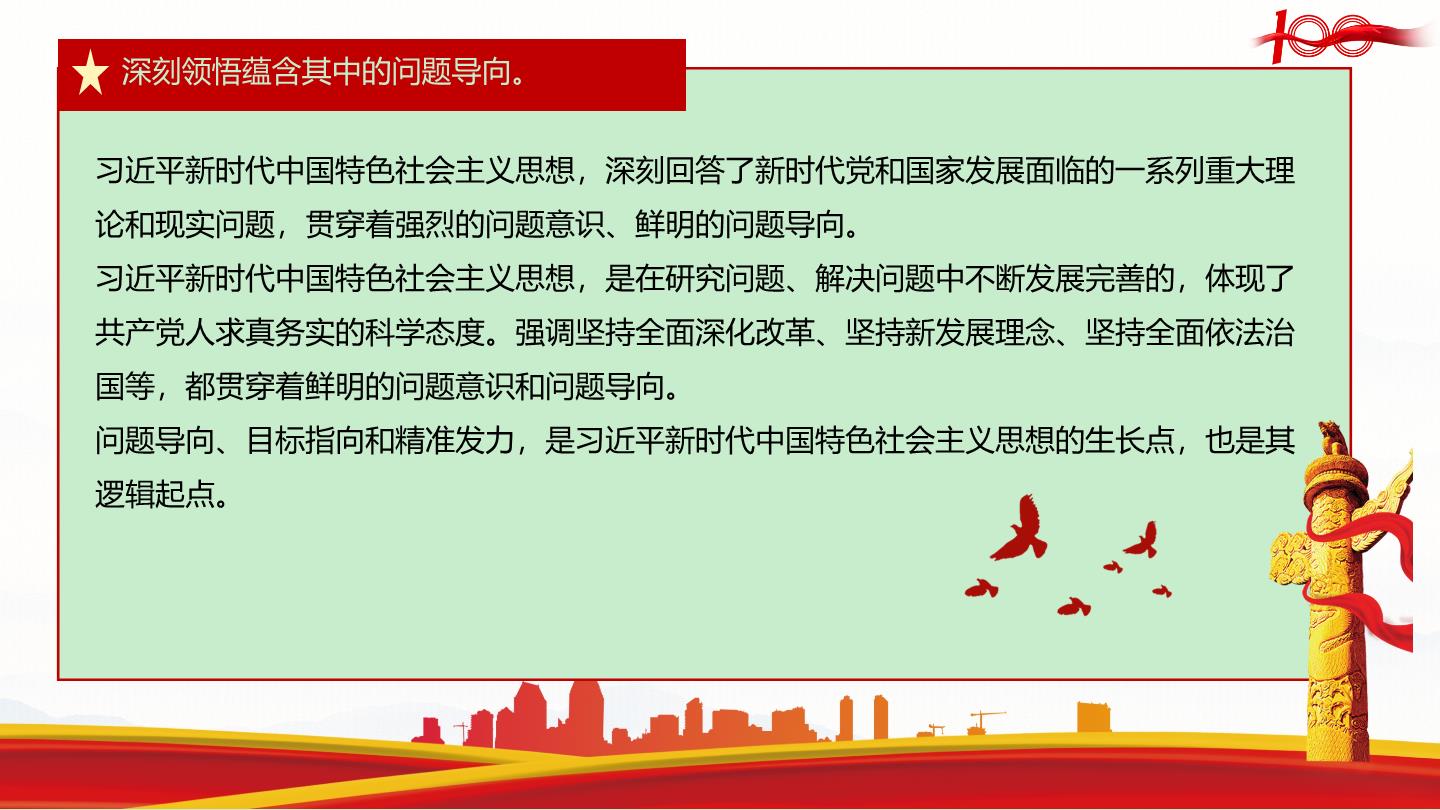 100

深刻领悟蕴含其中的问题导向。

习近平新时代中国特色社会主义思想，深刻回答了新时代党和国家发展面临的一系列重大理论和现实问题，贯穿着强烈的问题意识、鲜明的问题导向。

习近平新时代中国特色社会主义思想，是在研究问题、解决问题中不断发展完善的，体现了共产党人求真务实的科学态度。强调坚持全面深化改革、坚持新发展理念、坚持全面依法治国等，都贯穿着鲜明的问题意识和问题导向。

问题导向、目标指向和精准发力，是习近平新时代中国特色社会主义思想的生长点，也是其逻辑起点。